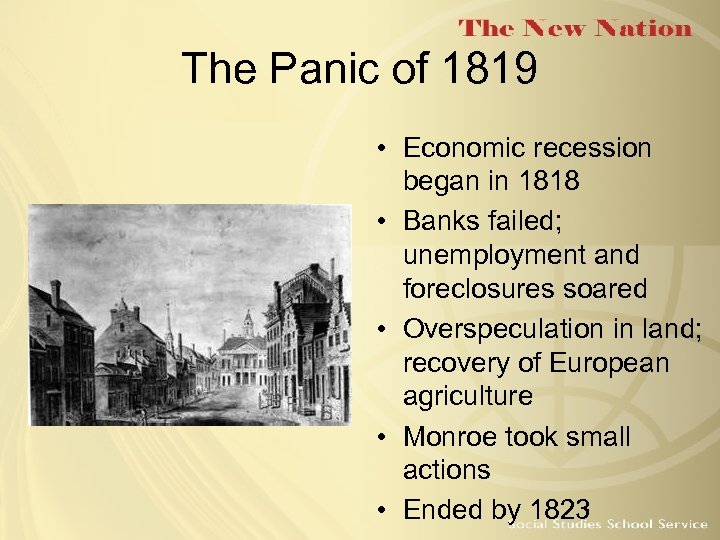 The New Nation

The Panic of 1819

• Economic recession began in 1818
• Banks failed; unemployment and foreclosures soared
• Overspeculation in land; recovery of European agriculture
• Monroe took small actions
• Ended by 1823

Social Studies School Service